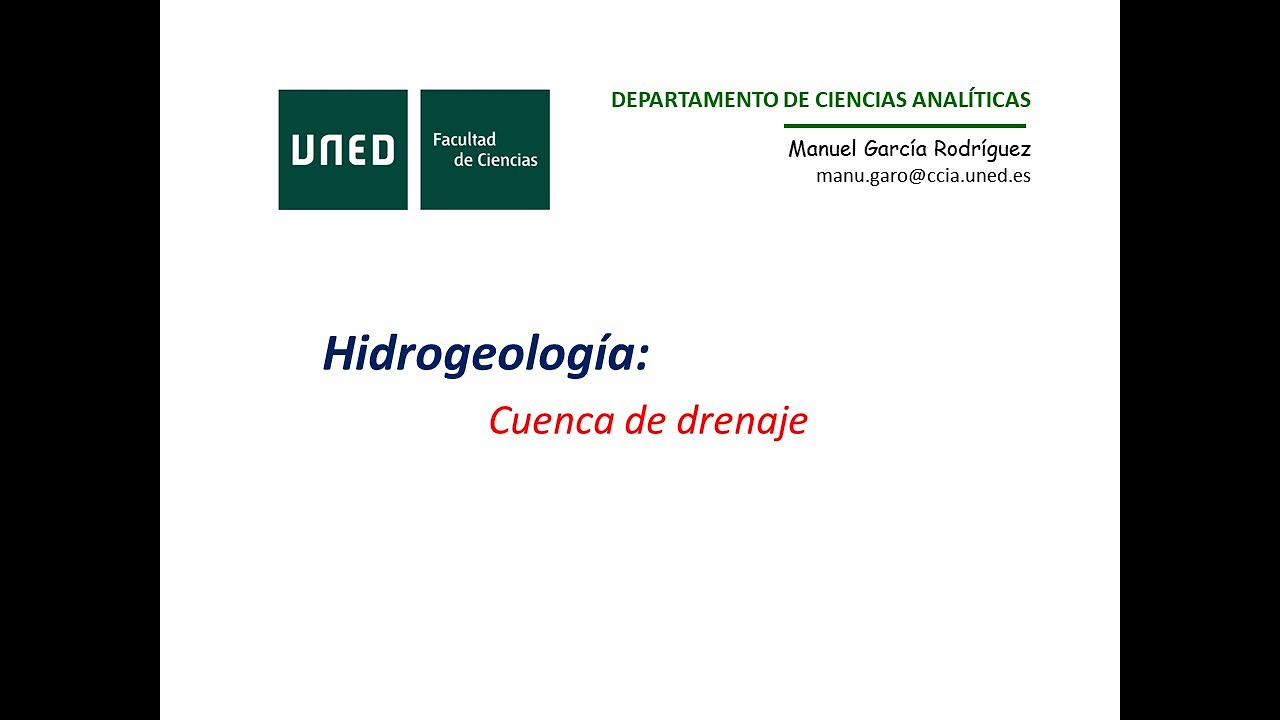 UNED

Facultad de Ciencias

DEPARTAMENTO DE CIENCIAS ANALÍTICAS

Manuel García Rodríguez
manu.garo@ccia.uned.es

Hidrogeología:

Cuenca de drenaje